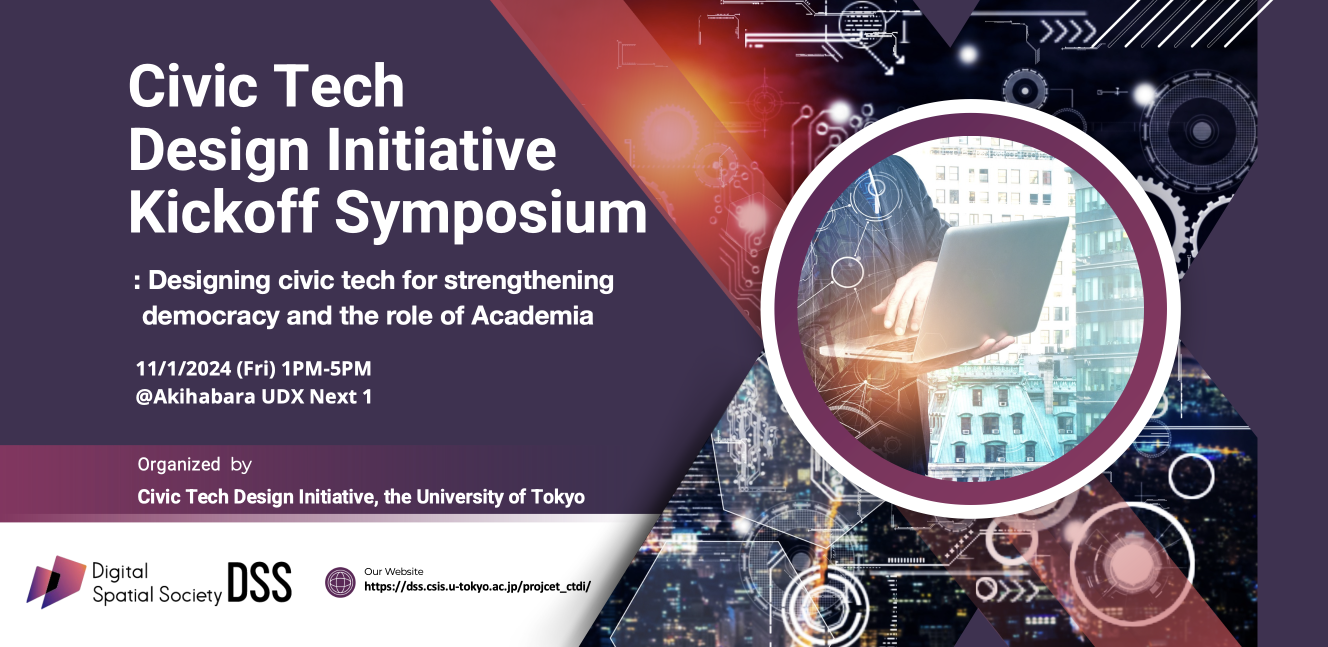 Civic Tech Design Initiative Kickoff Symposium

: Designing civic tech for strengthening democracy and the role of Academia

11/1/2024 (Fri) 1PM-5PM
@Akihabara UDX Next 1

Organized by
Civic Tech Design Initiative, the University of Tokyo

Digital Spatial Society DSS

Our Website
https://dss.csis.u-tokyo.ac.jp/projcet_ctdi/